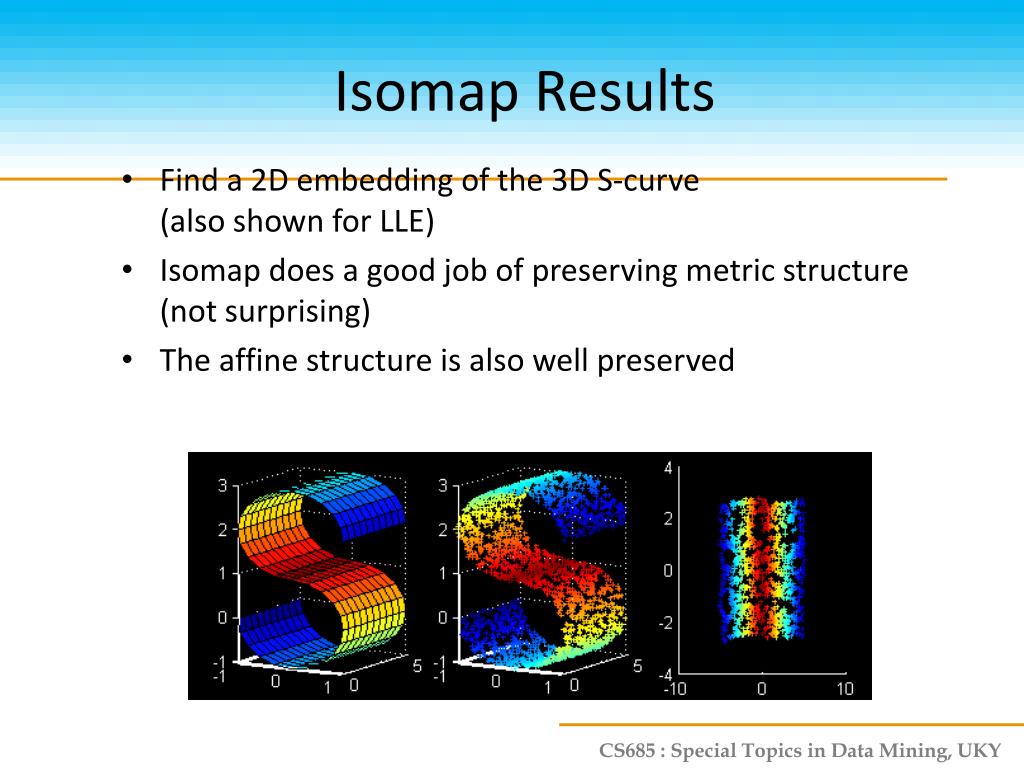 Isomap Results

• Find a 2D embedding of the 3D S-curve (also shown for LLE)

• Isomap does a good job of preserving metric structure (not surprising)

• The affine structure is also well preserved

3
2
1
0
-1
-1
0
1
0
5

3
2
1
0
-1
-1
0
1
0
5

4
2
0
-2
-4
-10
0
10

CS685 : Special Topics in Data Mining, UKY